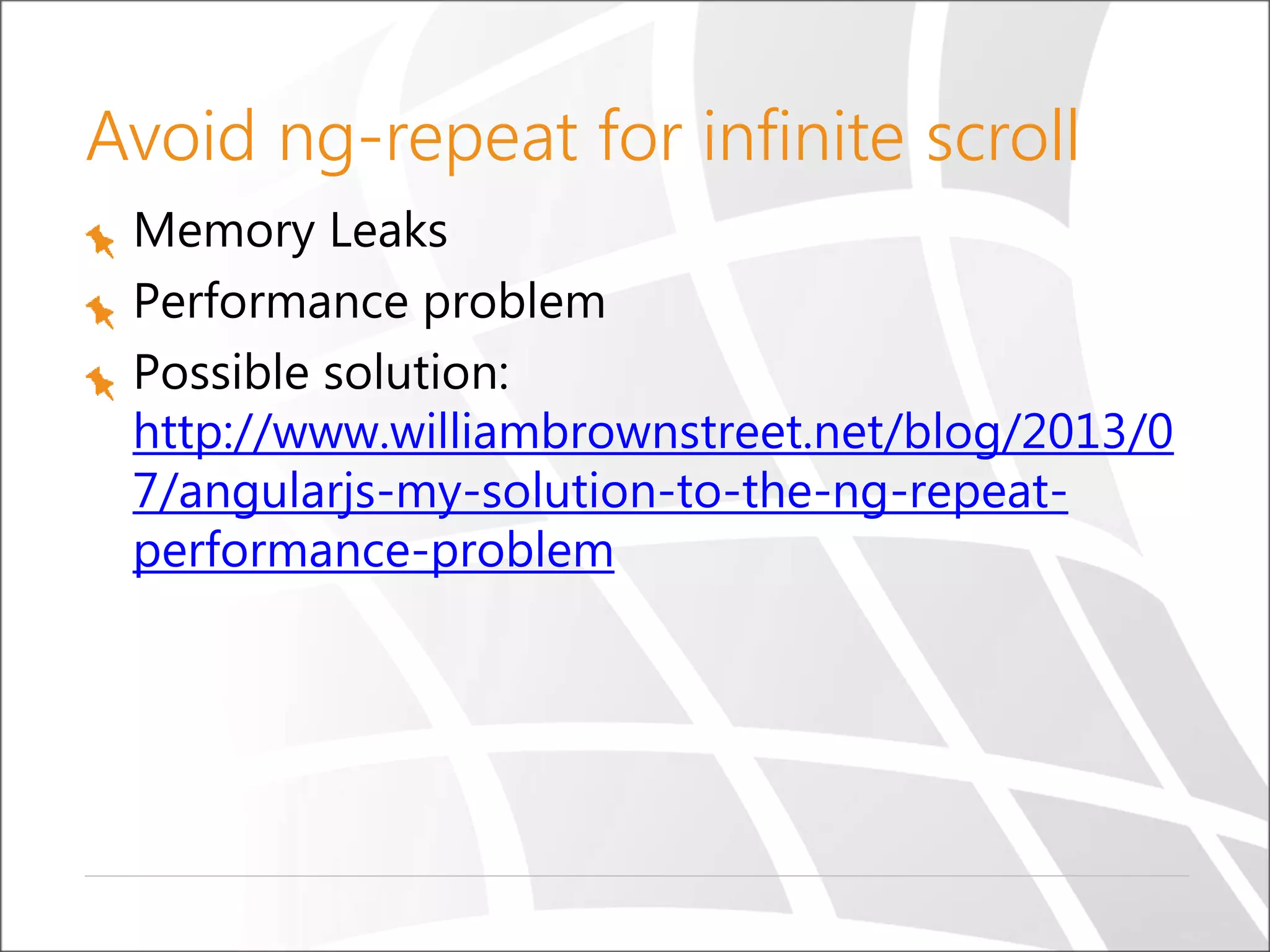 Avoid ng-repeat for infinite scroll

Memory Leaks

Performance problem

Possible solution: http://www.williambrownstreet.net/blog/2013/07/angularjs-my-solution-to-the-ng-repeat-performance-problem